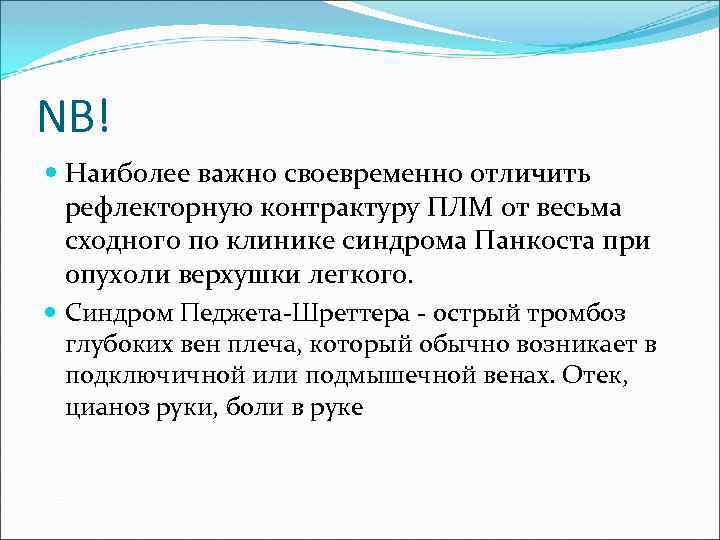 NB!

Наиболее важно своевременно отличить рефлекторную контрактуру ПЛМ от весьма сходного по клинике синдрома Панкоста при опухоли верхушки легкого.

Синдром Педжета-Шреттера - острый тромбоз глубоких вен плеча, который обычно возникает в подключичной или подмышечной венах. Отек, цианоз руки, боли в руке